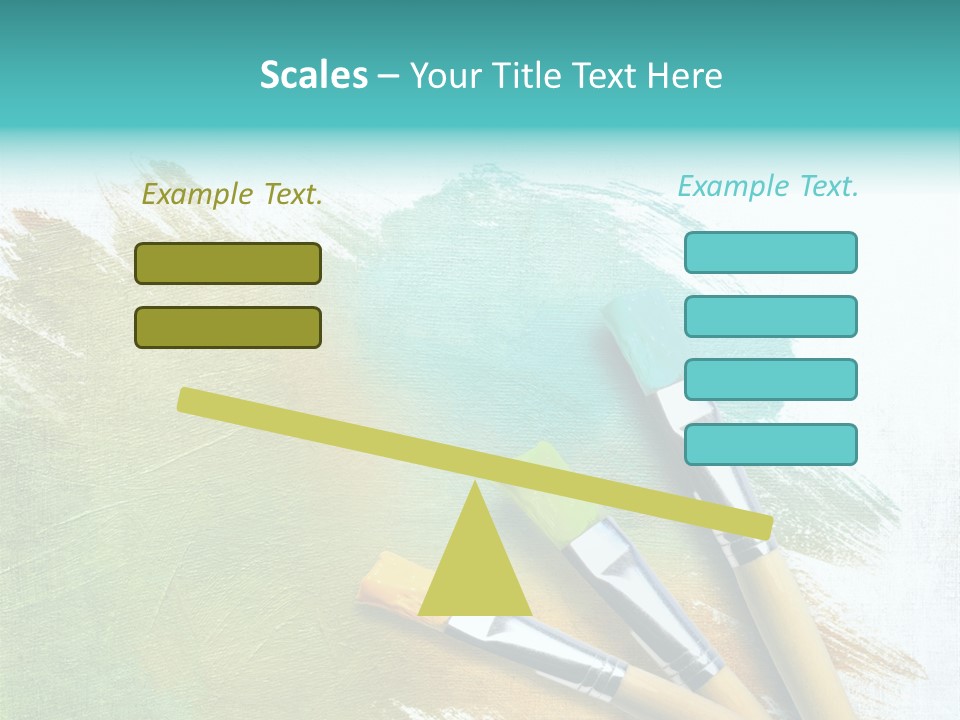 Scales – Your Title Text Here

Example Text.

Example Text.